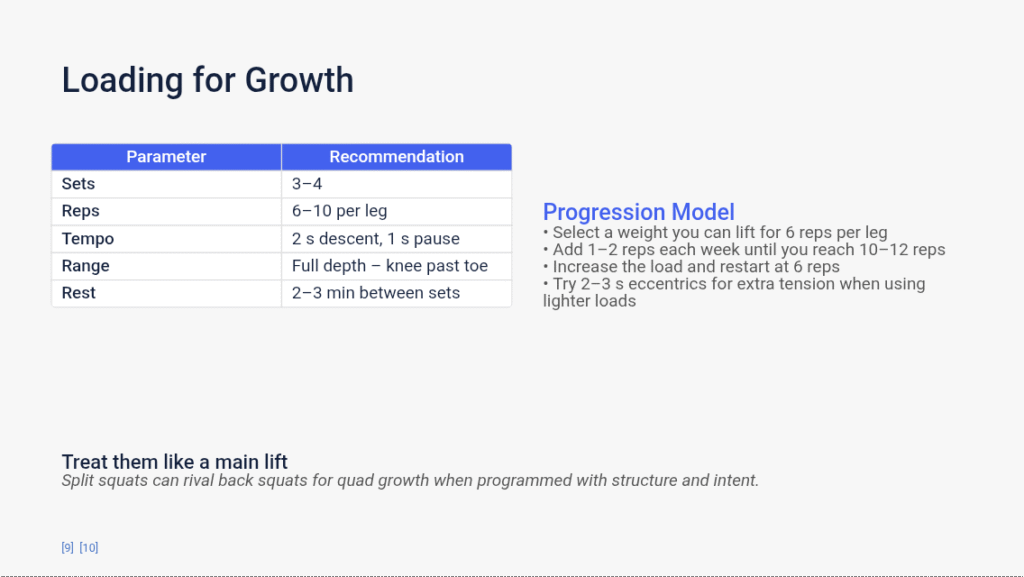 Loading for Growth

| Parameter | Recommendation |
|---|---|
| Sets | 3–4 |
| Reps | 6–10 per leg |
| Tempo | 2 s descent, 1 s pause |
| Range | Full depth – knee past toe |
| Rest | 2–3 min between sets |

Progression Model
• Select a weight you can lift for 6 reps per leg
• Add 1–2 reps each week until you reach 10–12 reps
• Increase the load and restart at 6 reps
• Try 2–3 s eccentrics for extra tension when using lighter loads

Treat them like a main lift
Split squats can rival back squats for quad growth when programmed with structure and intent.

[9] [10]